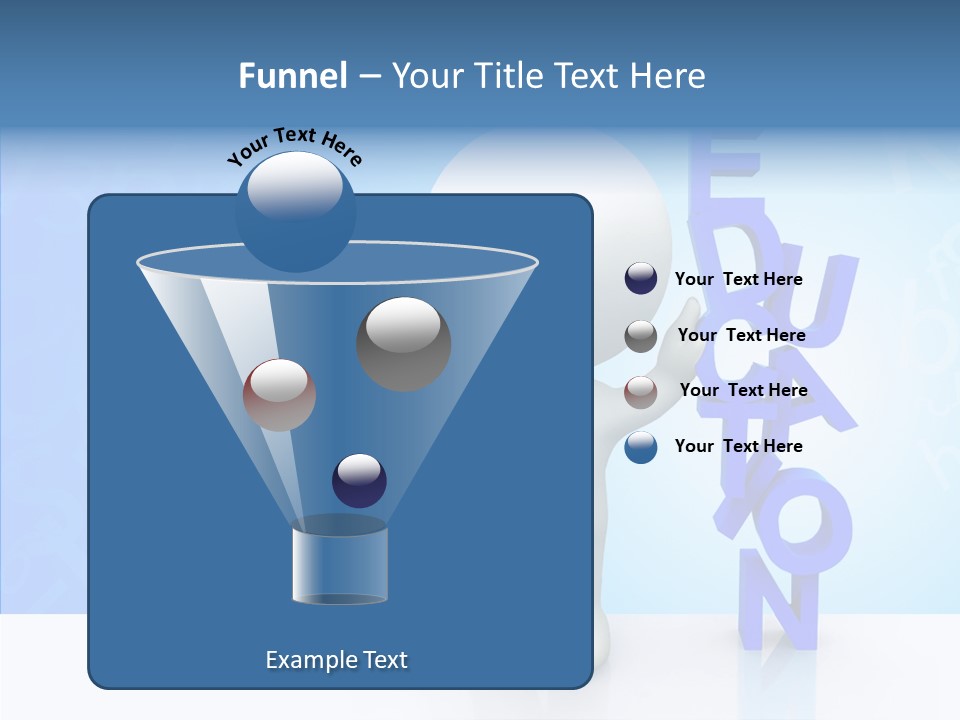 Funnel – Your Title Text Here

Your Text Here

Your Text Here

Your Text Here

Your Text Here

Your Text Here

Example Text

EDUCATION